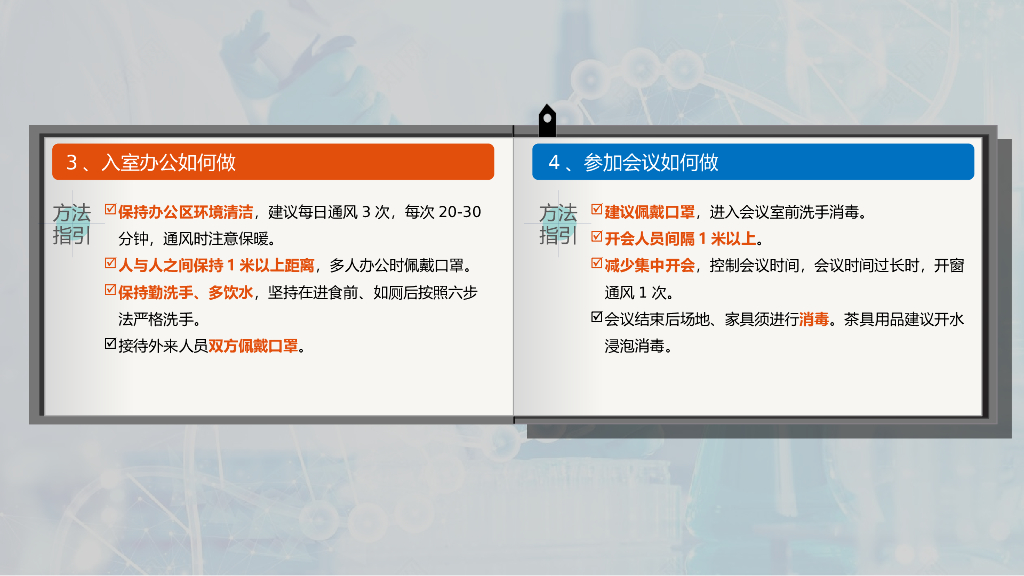 3、入室办公如何做

方法指引

☑保持办公区环境清洁，建议每日通风 3 次，每次 20-30 分钟，通风时注意保暖。

☑人与人之间保持 1 米以上距离，多人办公时佩戴口罩。

☑保持勤洗手、多饮水，坚持在进食前、如厕后按照六步法严格洗手。

☑接待外来人员双方佩戴口罩。

4、参加会议如何做

方法指引

☑建议佩戴口罩，进入会议室前洗手消毒。

☑开会人员间隔 1 米以上。

☑减少集中开会，控制会议时间，会议时间过长时，开窗通风 1 次。

☑会议结束后场地、家具须进行消毒。茶具用品建议开水浸泡消毒。